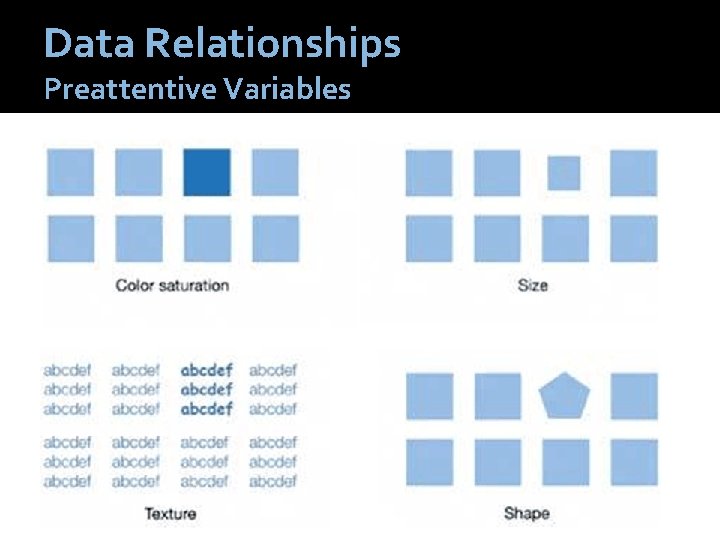 Data Relationships
Preattentive Variables

Color saturation

Size

abcdef abcdef abcdef abcdef
abcdef abcdef abcdef abcdef
abcdef abcdef abcdef abcdef

abcdef abcdef abcdef abcdef
abcdef abcdef abcdef abcdef
abcdef abcdef abcdef abcdef

Texture

Shape